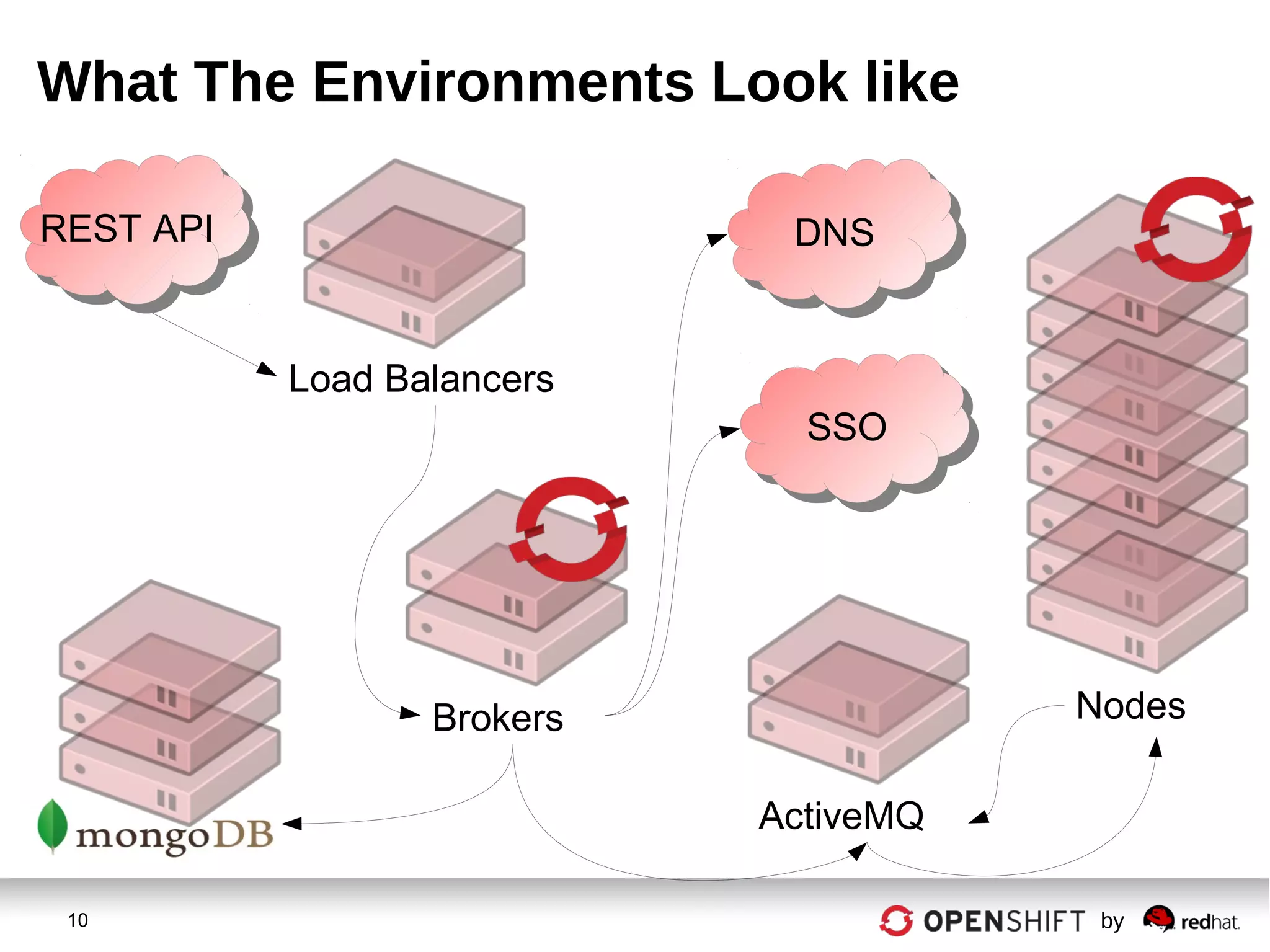 What The Environments Look like

REST API

Load Balancers

DNS

SSO

Brokers

Nodes

ActiveMQ

mongoDB

10

OPENSHIFT by redhat.